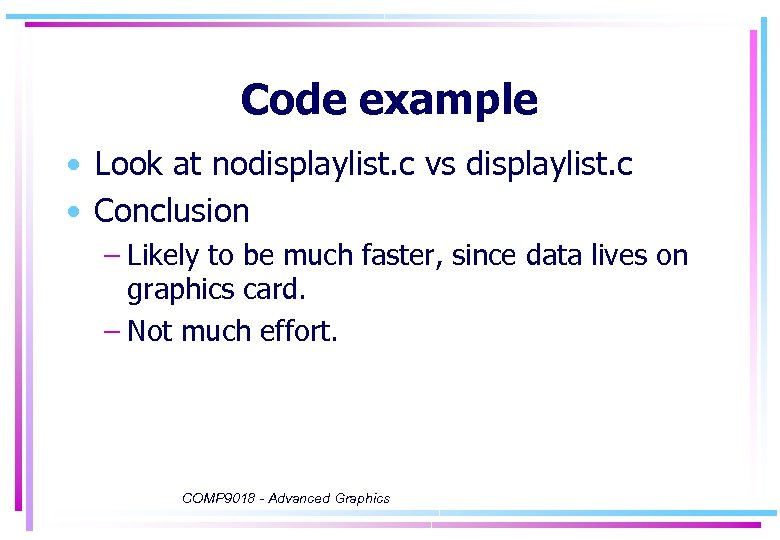 Code example

• Look at nodisplaylist.c vs displaylist.c
• Conclusion
– Likely to be much faster, since data lives on graphics card.
– Not much effort.

COMP9018 - Advanced Graphics